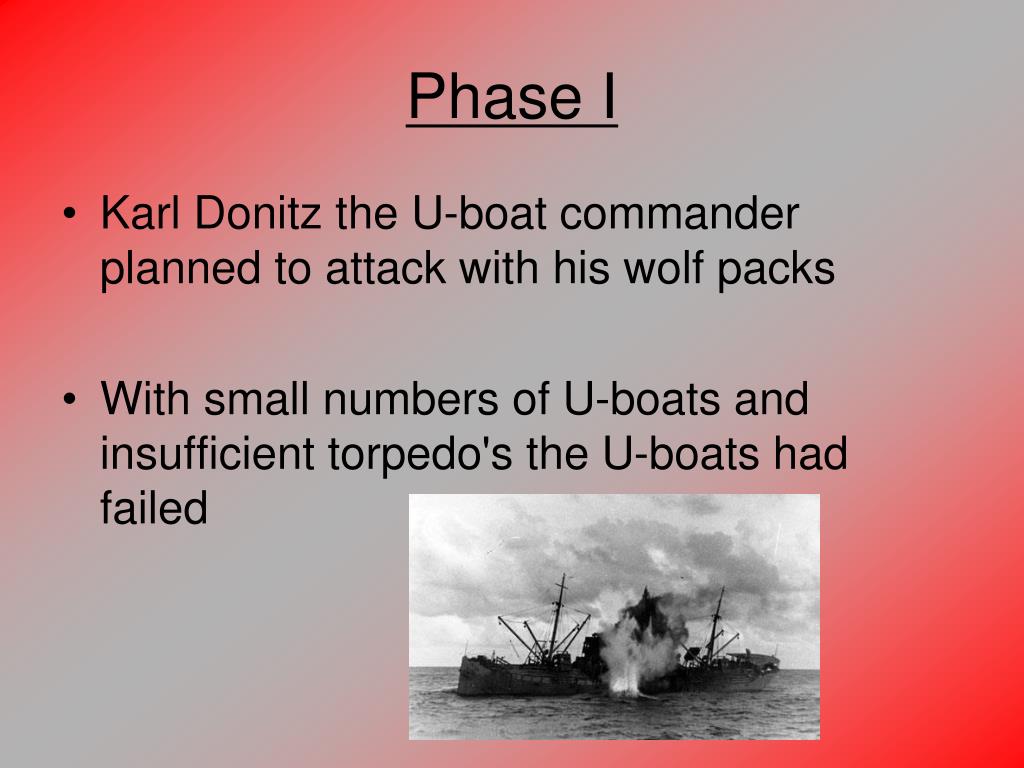 Phase I

• Karl Donitz the U-boat commander planned to attack with his wolf packs

• With small numbers of U-boats and insufficient torpedo's the U-boats had failed